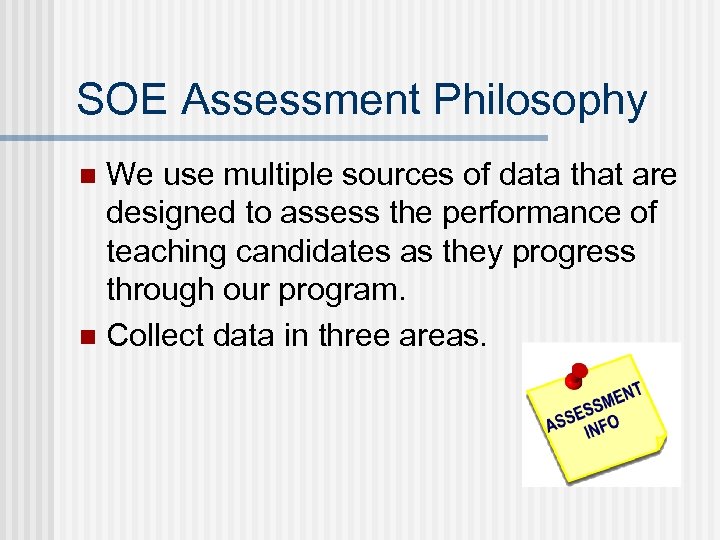 SOE Assessment Philosophy

We use multiple sources of data that are designed to assess the performance of teaching candidates as they progress through our program.

Collect data in three areas.

ASSESSMENT INFO